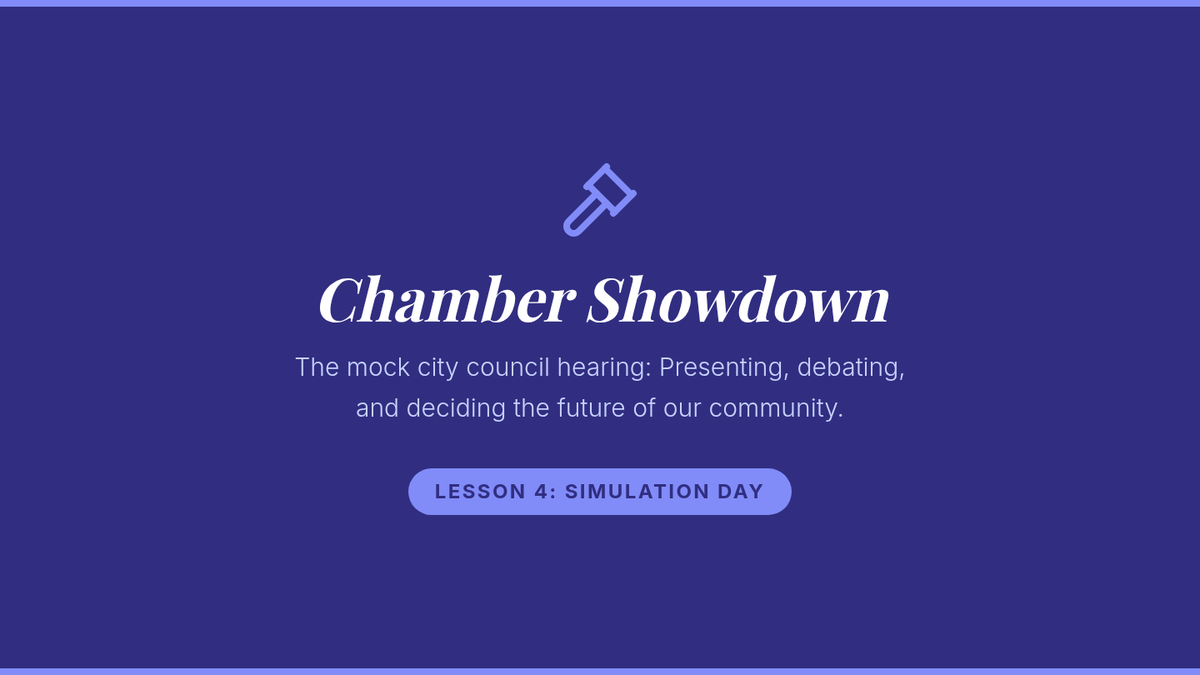 Chamber Showdown

The mock city council hearing: Presenting, debating, and deciding the future of our community.

LESSON 4: SIMULATION DAY